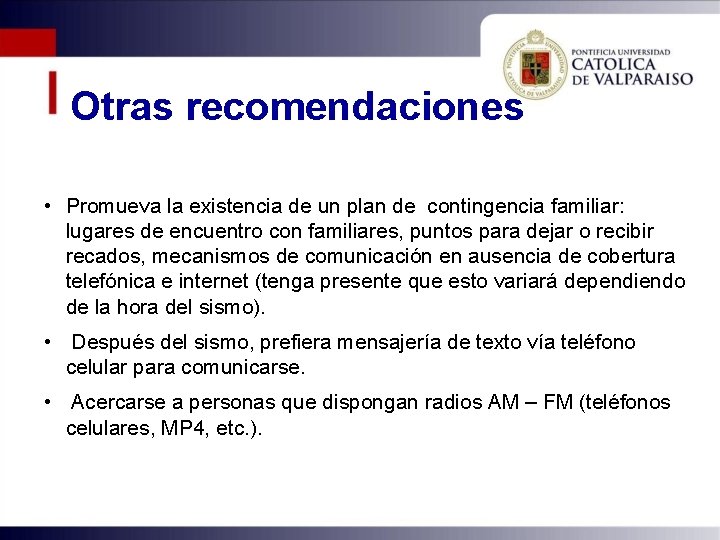 PONTIFICIA UNIVERSIDAD CATOLICA DE VALPARAISO

Otras recomendaciones

• Promueva la existencia de un plan de contingencia familiar: lugares de encuentro con familiares, puntos para dejar o recibir recados, mecanismos de comunicación en ausencia de cobertura telefónica e internet (tenga presente que esto variará dependiendo de la hora del sismo).

• Después del sismo, prefiera mensajería de texto vía teléfono celular para comunicarse.

• Acercarse a personas que dispongan radios AM – FM (teléfonos celulares, MP4, etc.).